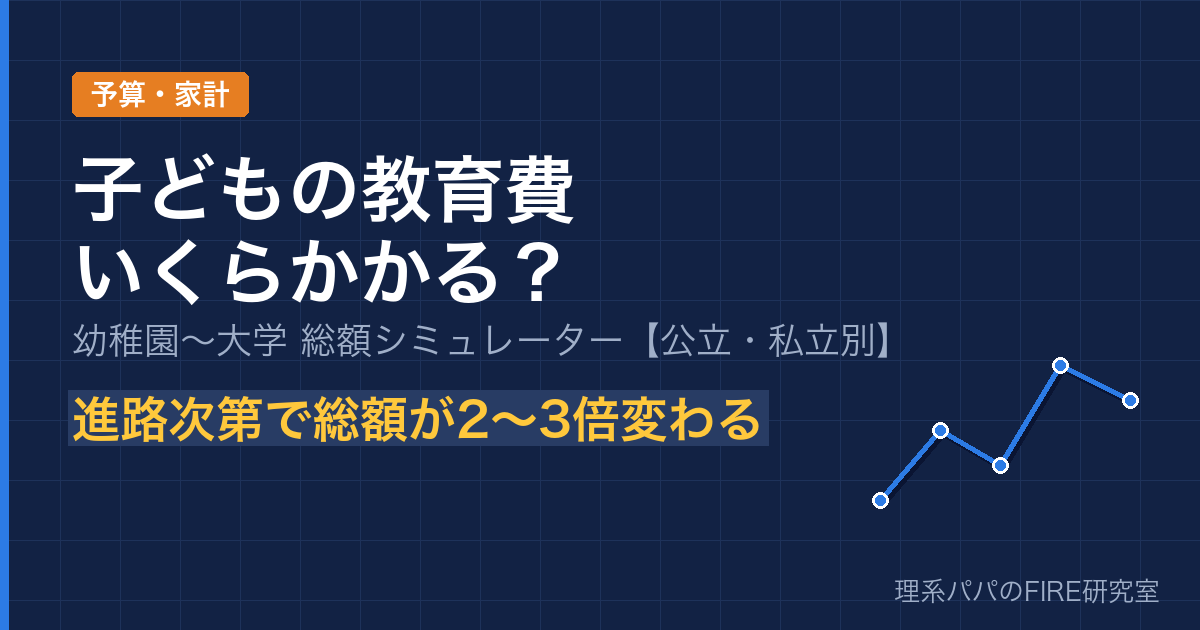 予算・家計

子どもの教育費
いくらかかる？

幼稚園〜大学 総額シミュレーター【公立・私立別】

進路次第で総額が2〜3倍変わる

理系パパのFIRE研究室